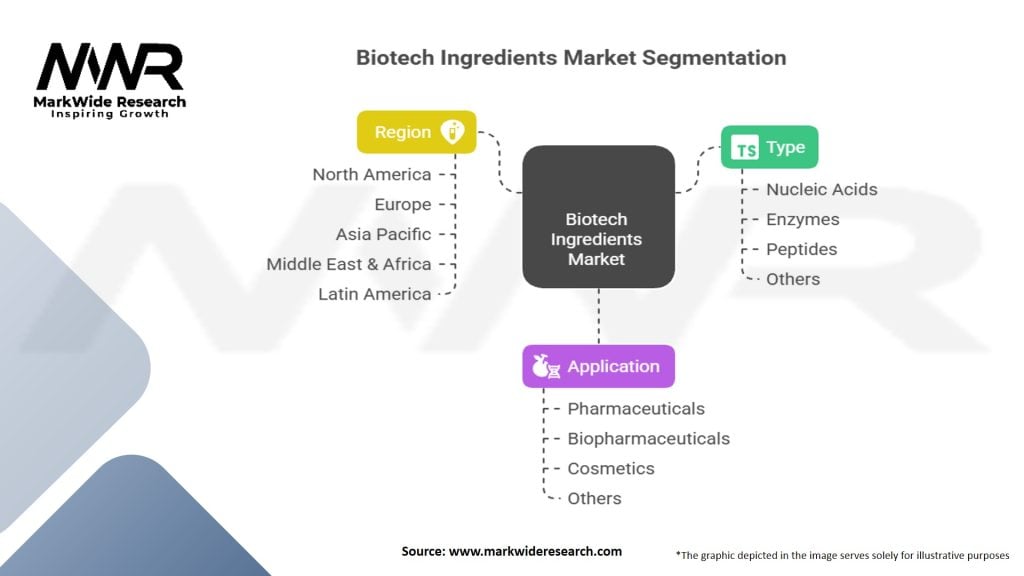 MWR
MarkWide Research
Inspiring Growth

Biotech Ingredients Market Segmentation

Region
North America
Europe
Asia Pacific
Middle East & Africa
Latin America

Biotech Ingredients Market

TS Type
Nucleic Acids
Enzymes
Peptides
Others

Application
Pharmaceuticals
Biopharmaceuticals
Cosmetics
Others

Source: www.markwideresearch.com

*The graphic depicted in the image serves solely for illustrative purposes